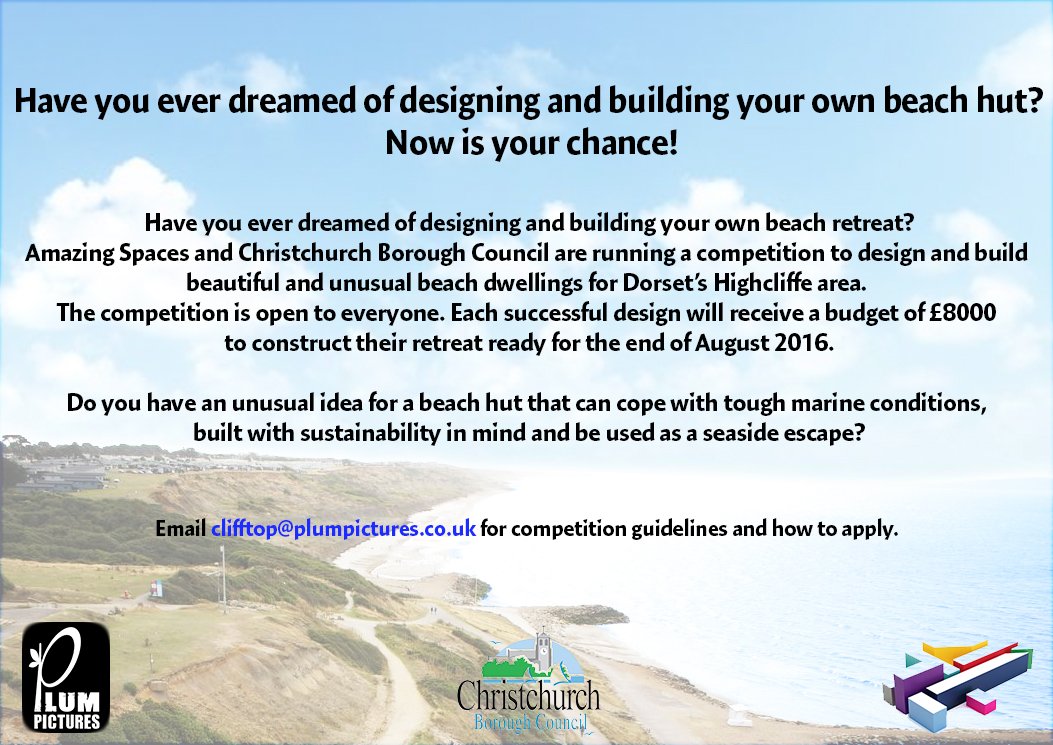 Have you ever dreamed of designing and building your own beach hut?
Now is your chance!

Have you ever dreamed of designing and building your own beach retreat?
Amazing Spaces and Christchurch Borough Council are running a competition to design and build beautiful and unusual beach dwellings for Dorset's Highcliffe area.
The competition is open to everyone. Each successful design will receive a budget of £8000 to construct their retreat ready for the end of August 2016.

Do you have an unusual idea for a beach hut that can cope with tough marine conditions, built with sustainability in mind and be used as a seaside escape?

Email clifftop@plumpictures.co.uk for competition guidelines and how to apply.

PLUM PICTURES

Christchurch
Borough Council